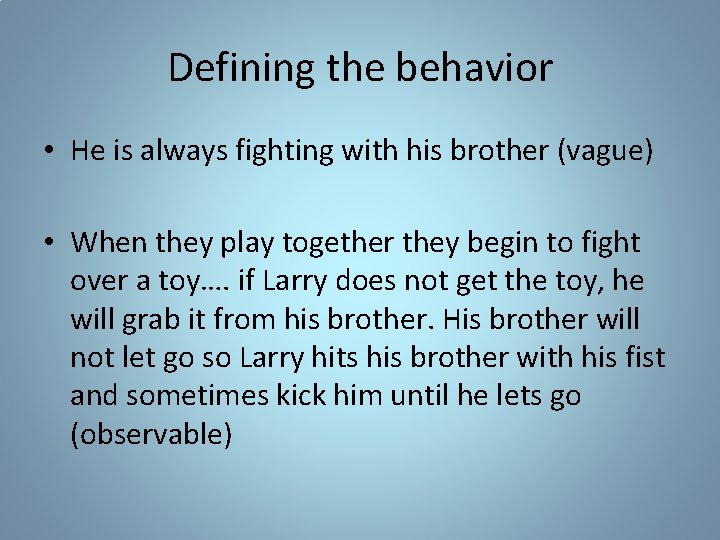 Defining the behavior

• He is always fighting with his brother (vague)

• When they play together they begin to fight over a toy…. if Larry does not get the toy, he will grab it from his brother. His brother will not let go so Larry hits his brother with his fist and sometimes kick him until he lets go (observable)